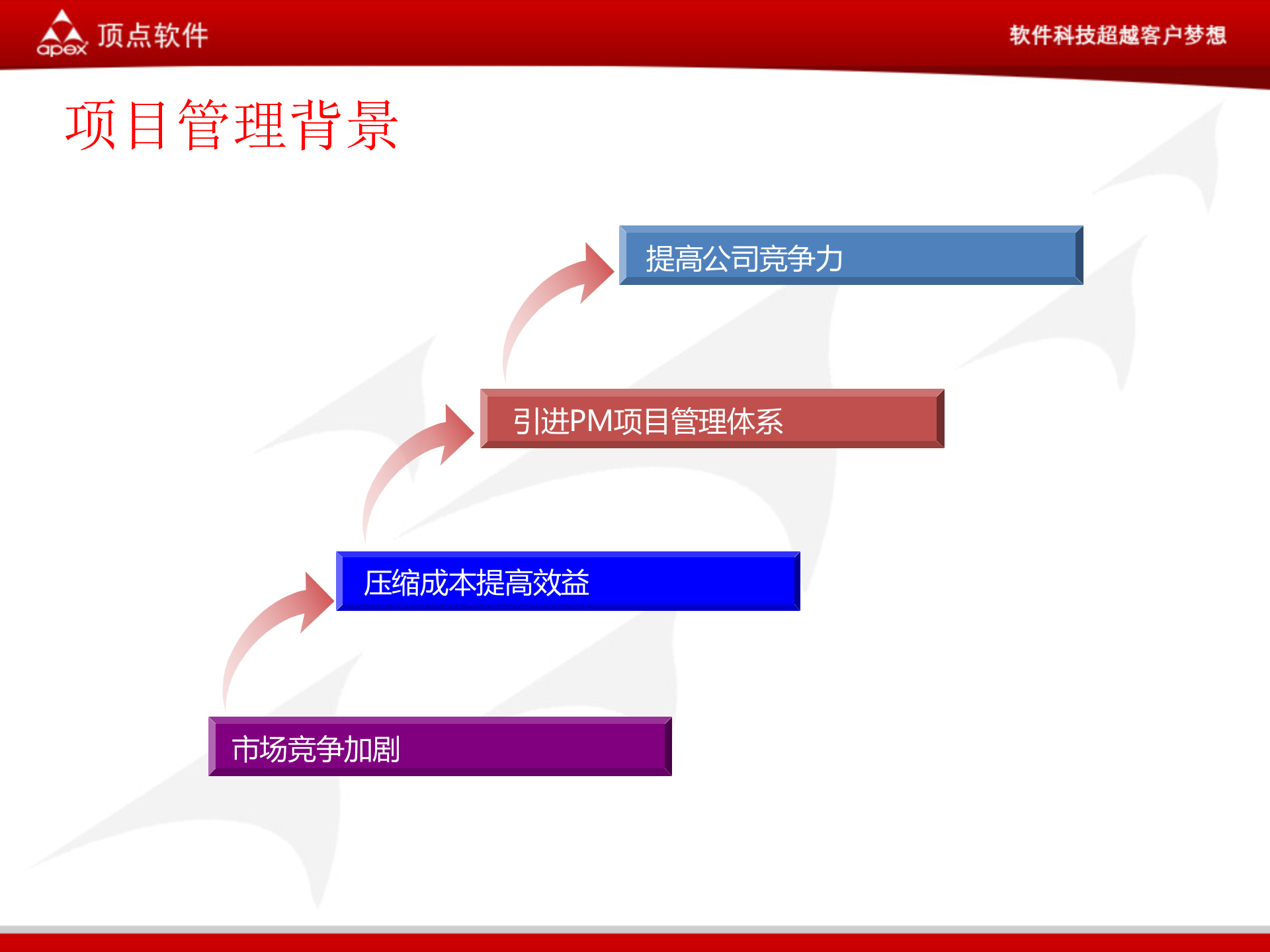 apex 顶点软件

软件科技超越客户梦想

项目管理背景

提高公司竞争力

引进PM项目管理体系

压缩成本提高效益

市场竞争加剧